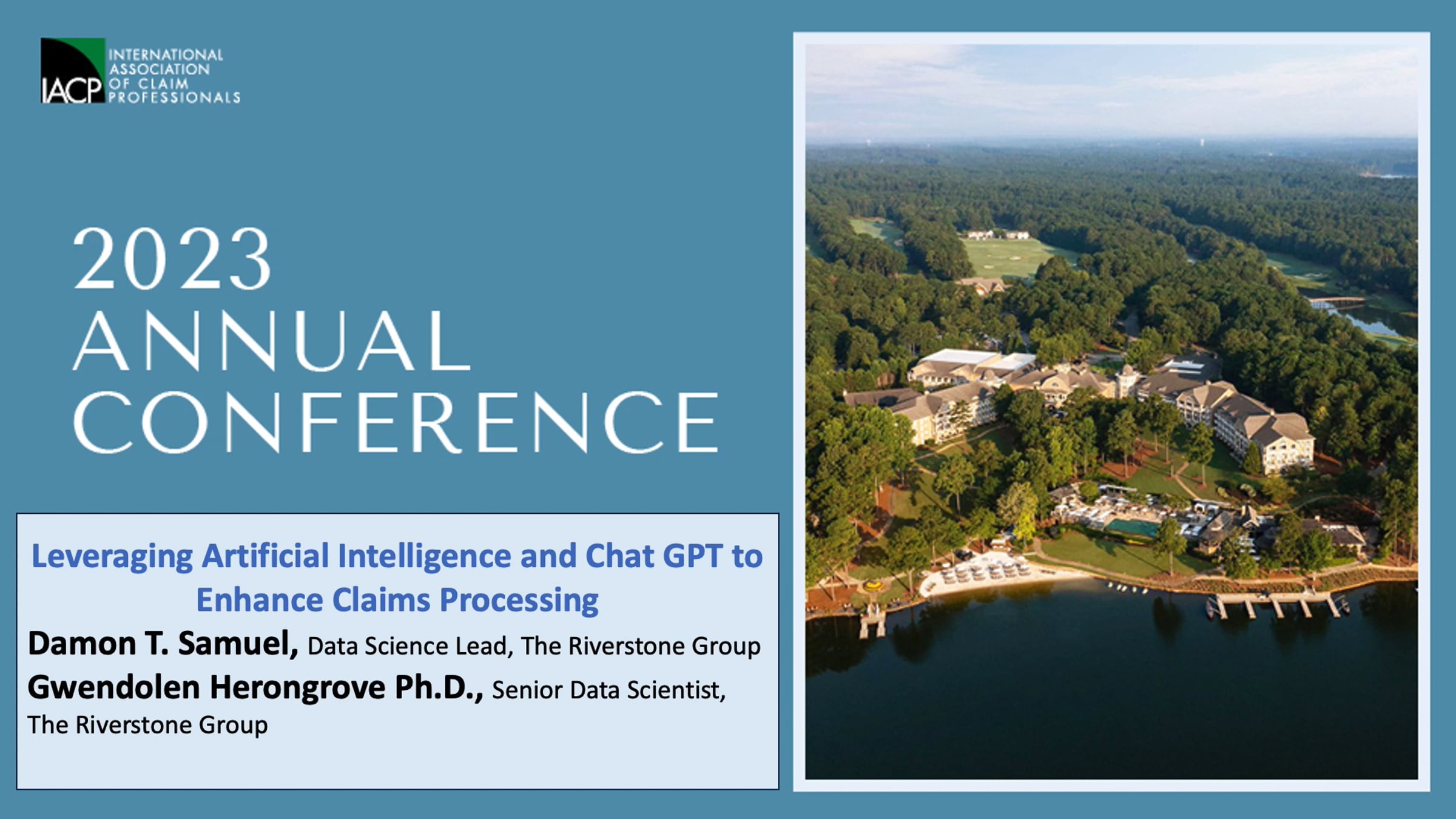 IACP INTERNATIONAL ASSOCIATION OF CLAIM PROFESSIONALS

2023 ANNUAL CONFERENCE

Leveraging Artificial Intelligence and Chat GPT to Enhance Claims Processing

Damon T. Samuel, Data Science Lead, The Riverstone Group

Gwendolen Herongrove Ph.D., Senior Data Scientist, The Riverstone Group